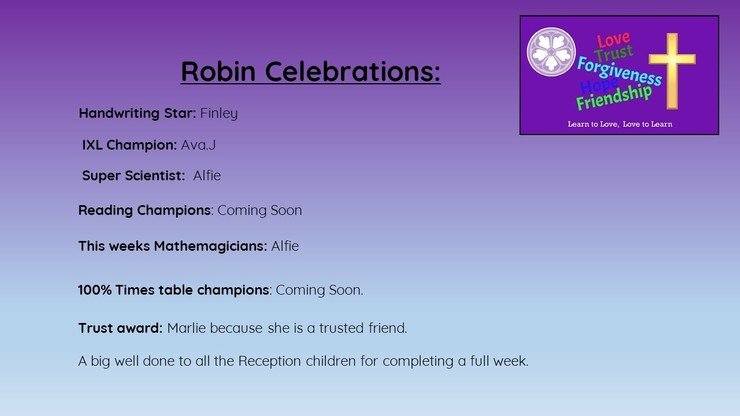 Love
Trust
Forgiveness
Hope
Friendship
Learn to Love, Love to Learn

Robin Celebrations:

Handwriting Star: Finley

IXL Champion: Ava.J

Super Scientist: Alfie

Reading Champions: Coming Soon

This weeks Mathemagicians: Alfie

100% Times table champions: Coming Soon.

Trust award: Marlie because she is a trusted friend.

A big well done to all the Reception children for completing a full week.